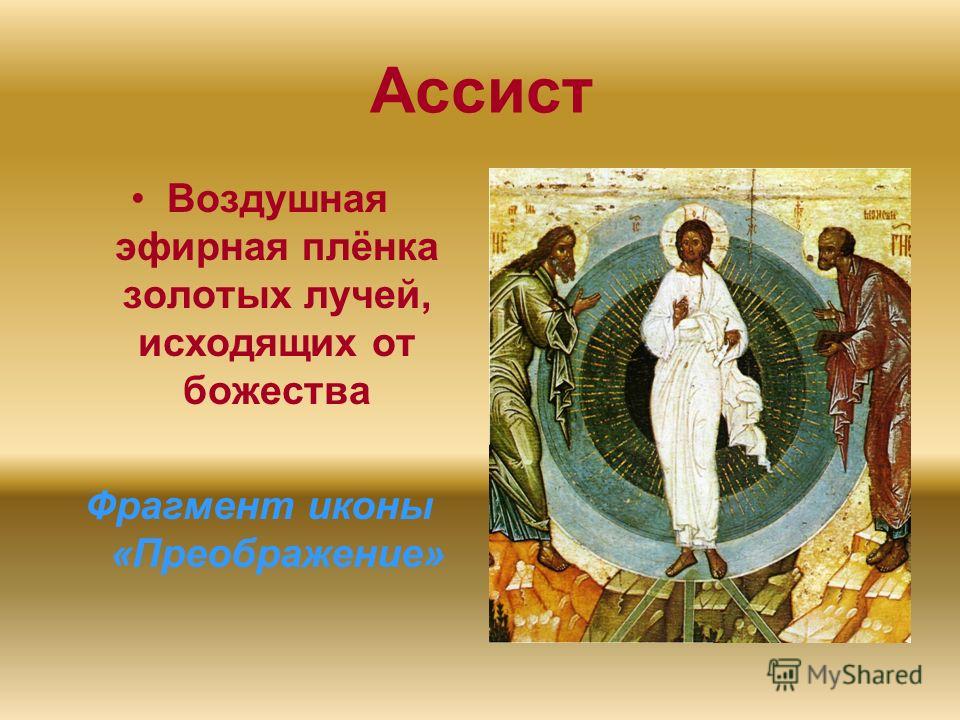 Ассист

• Воздушная эфирная плёнка золотых лучей, исходящих от божества

Фрагмент иконы «Преображение»

MyShared